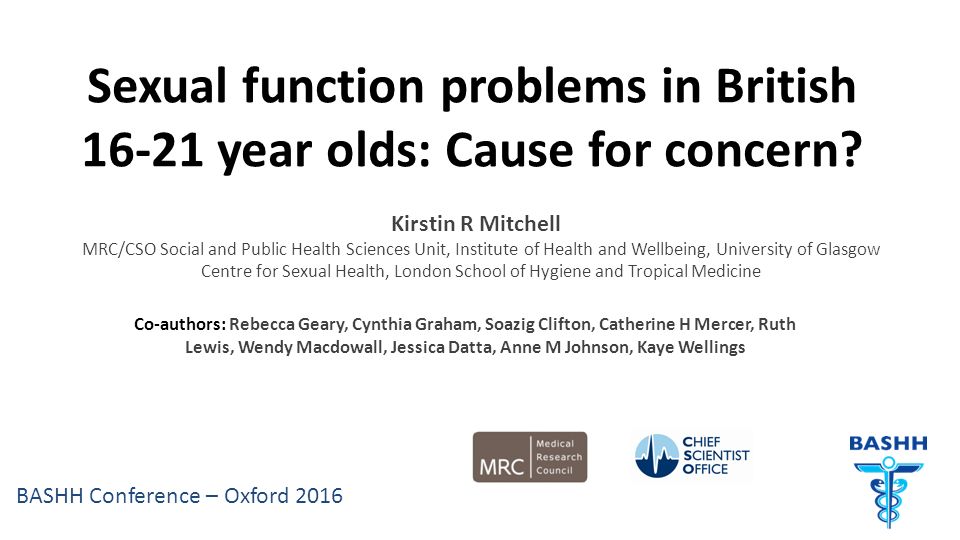 Sexual function problems in British 16-21 year olds: Cause for concern?

Kirstin R Mitchell
MRC/CSO Social and Public Health Sciences Unit, Institute of Health and Wellbeing, University of Glasgow
Centre for Sexual Health, London School of Hygiene and Tropical Medicine

Co-authors: Rebecca Geary, Cynthia Graham, Soazig Clifton, Catherine H Mercer, Ruth Lewis, Wendy Macdowall, Jessica Datta, Anne M Johnson, Kaye Wellings

MRC Medical Research Council

CHIEF SCIENTIST OFFICE

BASHH

BASHH Conference – Oxford 2016